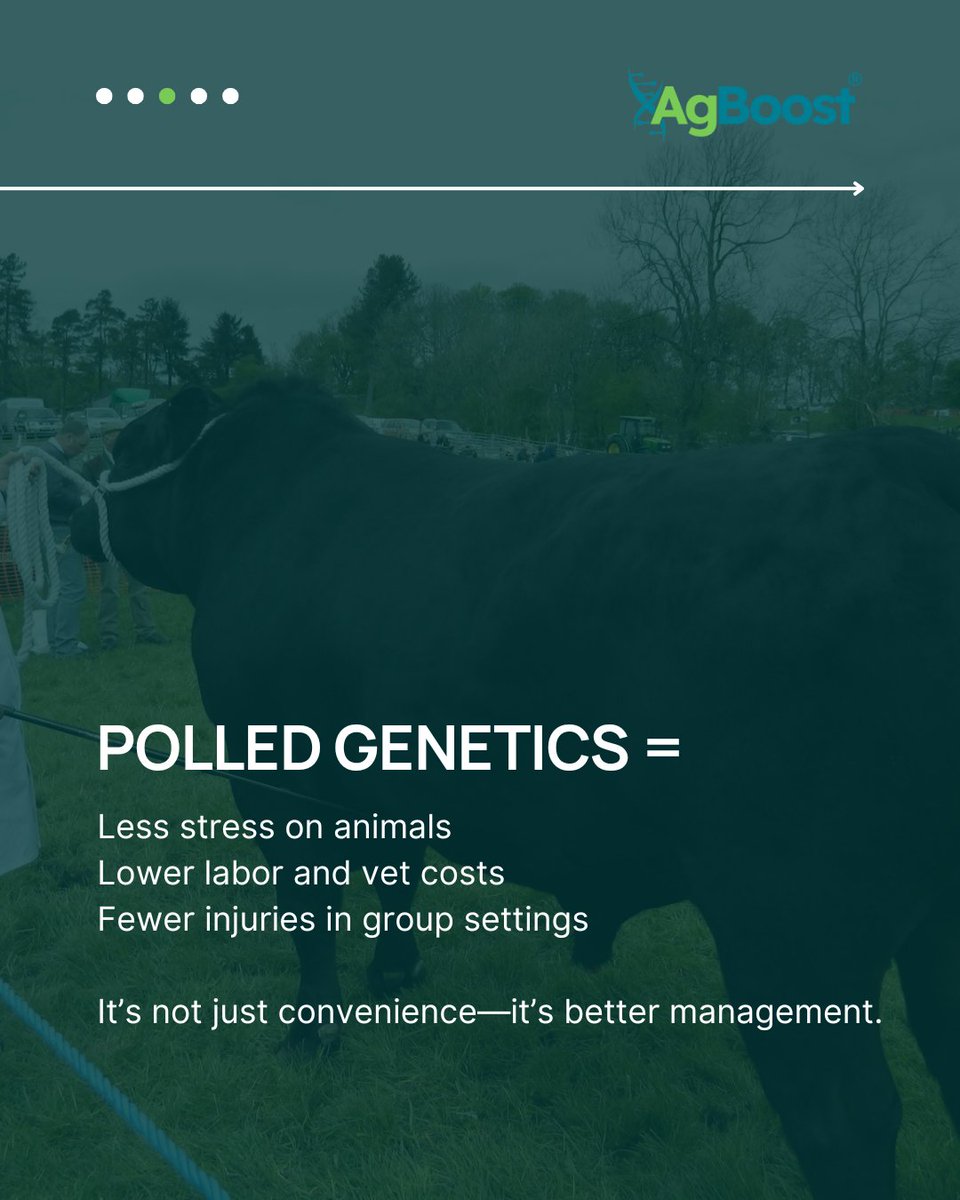 AgBoost®

POLLED GENETICS =

Less stress on animals
Lower labor and vet costs
Fewer injuries in group settings

It's not just convenience—it's better management.